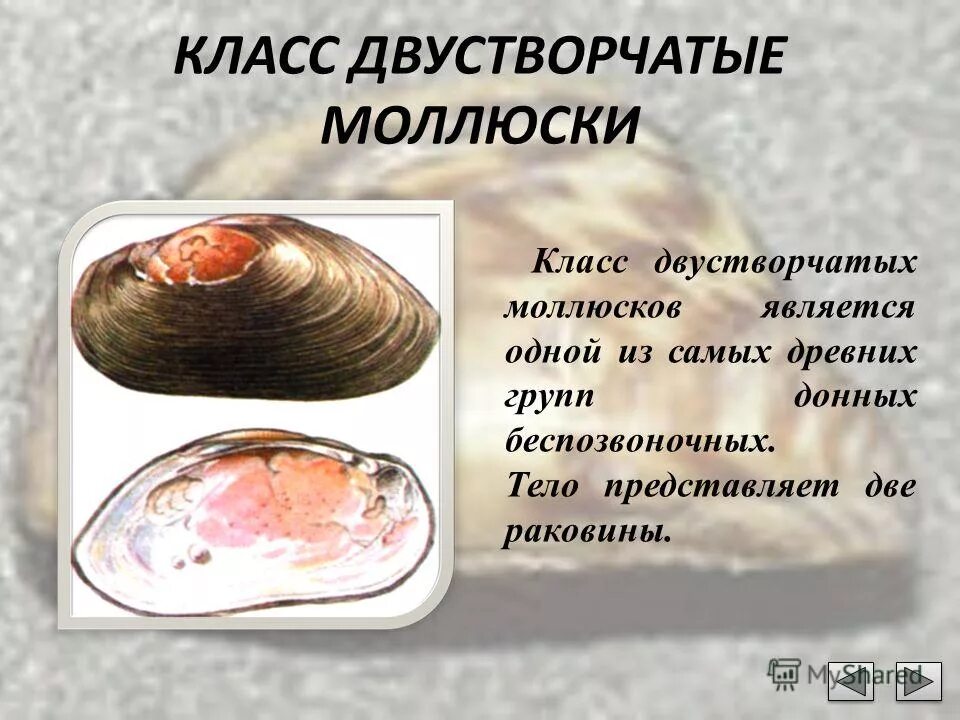 КЛАСС ДВУСТВОРЧАТЫЕ МОЛЛЮСКИ

Класс двустворчатых моллюсков является одной из самых древних групп донных беспозвоночных.
Тело представляет две раковины.

MyShared